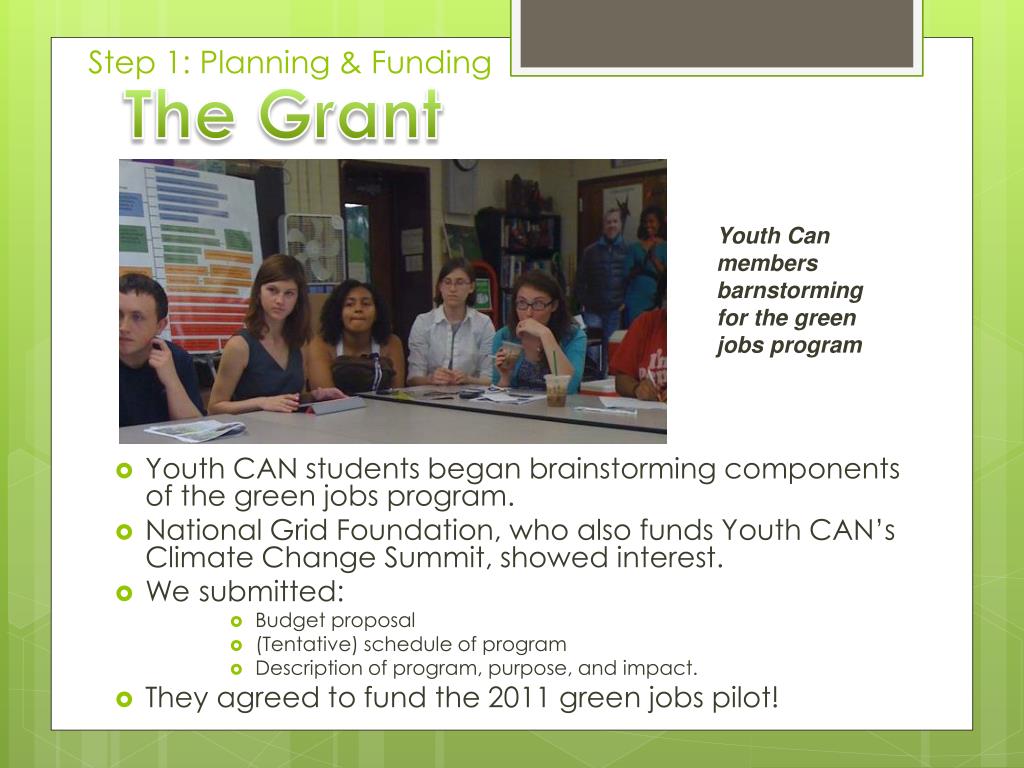 Step 1: Planning & Funding

The Grant

Youth Can members barnstorming for the green jobs program

Youth CAN students began brainstorming components of the green jobs program.

National Grid Foundation, who also funds Youth CAN's Climate Change Summit, showed interest.

We submitted:

Budget proposal

(Tentative) schedule of program

Description of program, purpose, and impact.

They agreed to fund the 2011 green jobs pilot!